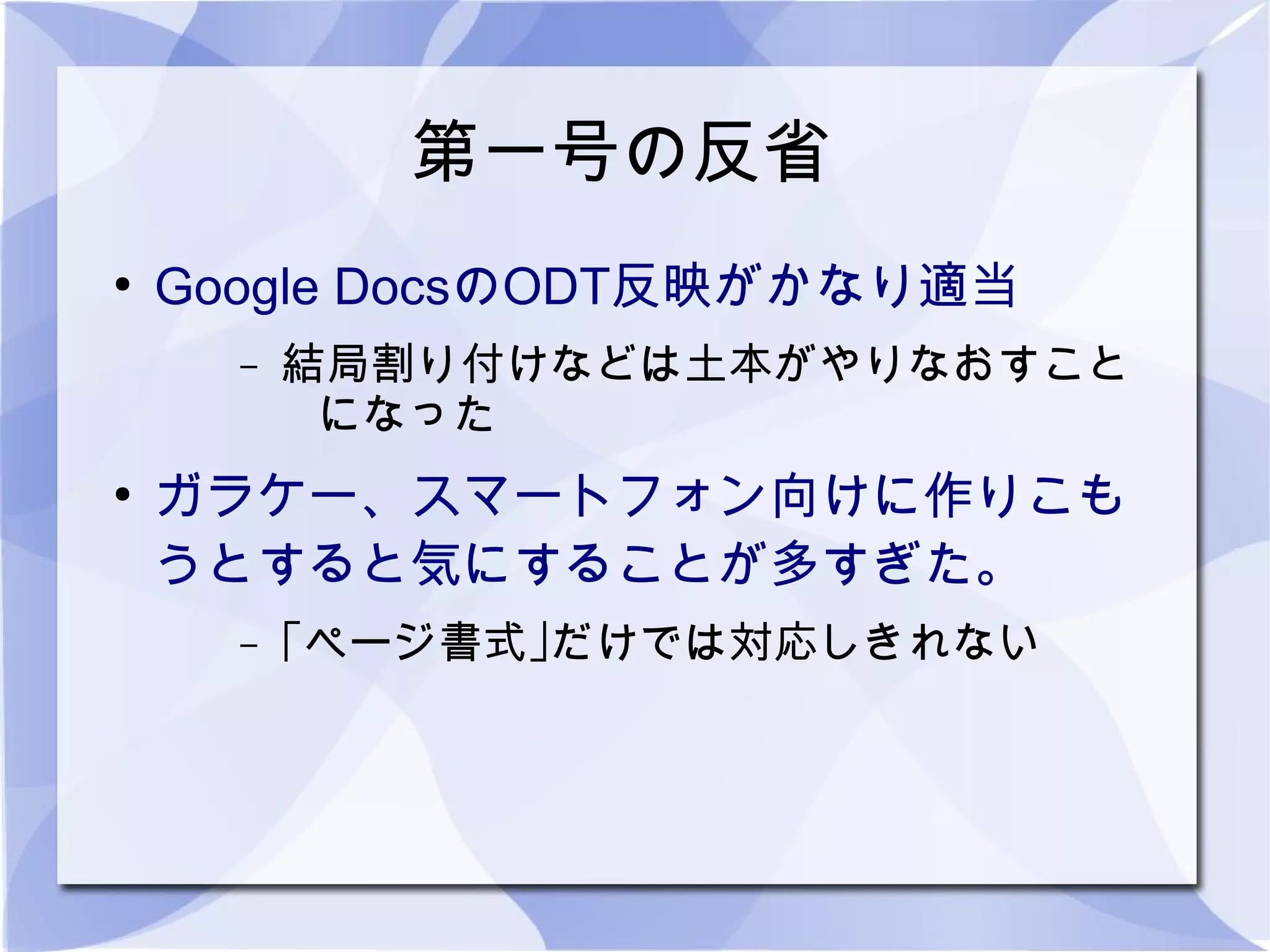 第一号の反省

• Google DocsのODT反映がかなり適当
  – 結局割り付けなどは土本がやりなおすことになった
• ガラケー、スマートフォン向けに作りこもうとすると気にすることが多すぎた。
  – 「ページ書式」だけでは対応しきれない